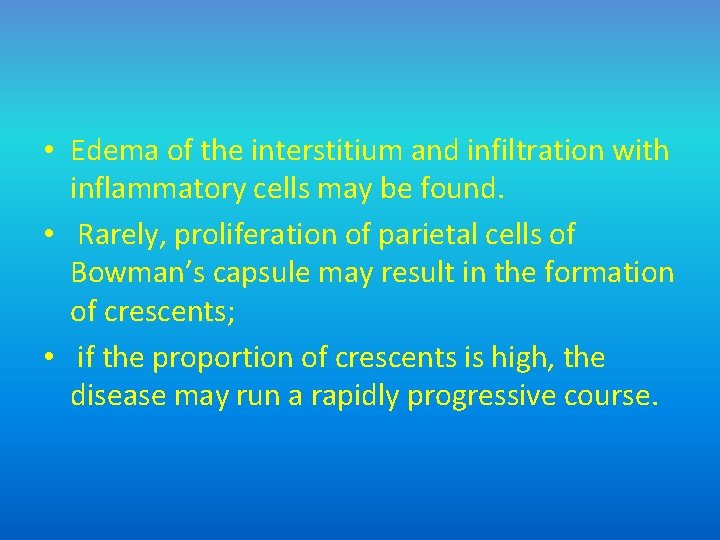 • Edema of the interstitium and infiltration with inflammatory cells may be found.

• Rarely, proliferation of parietal cells of Bowman’s capsule may result in the formation of crescents;

• if the proportion of crescents is high, the disease may run a rapidly progressive course.